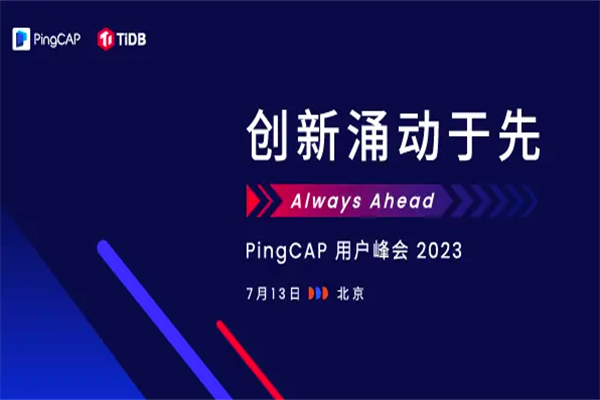 PingCAP TiDB

创新涌动于先

Always Ahead

PingCAP 用户峰会 2023

7月13日 北京